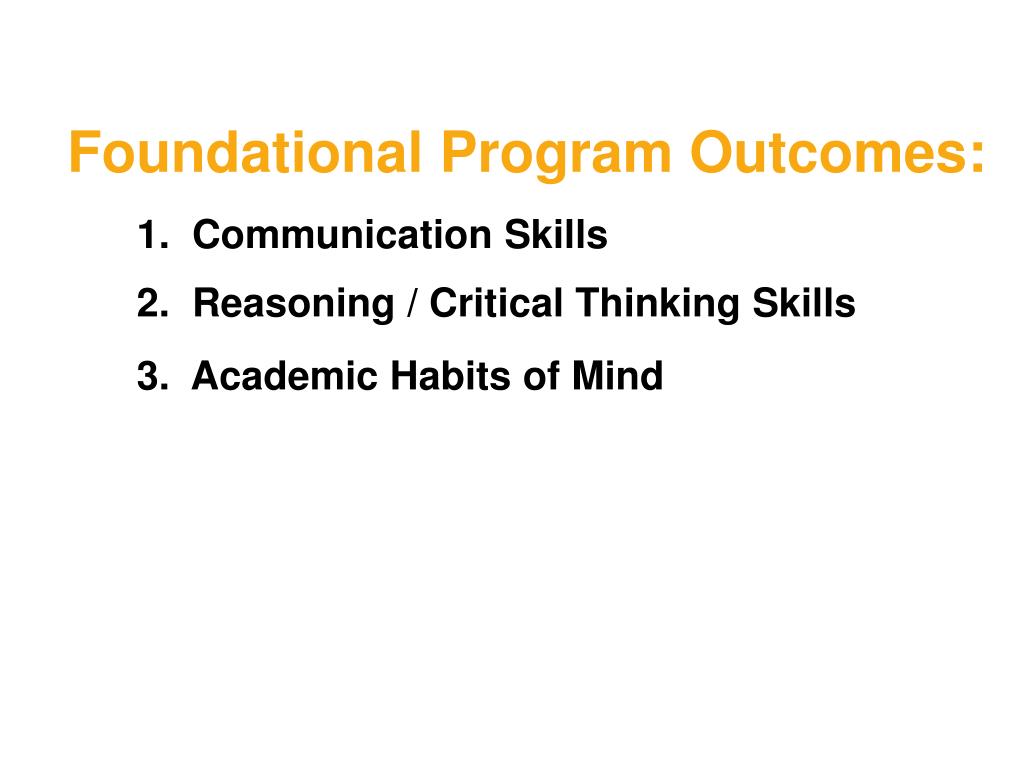 Foundational Program Outcomes:

1. Communication Skills
2. Reasoning / Critical Thinking Skills
3. Academic Habits of Mind